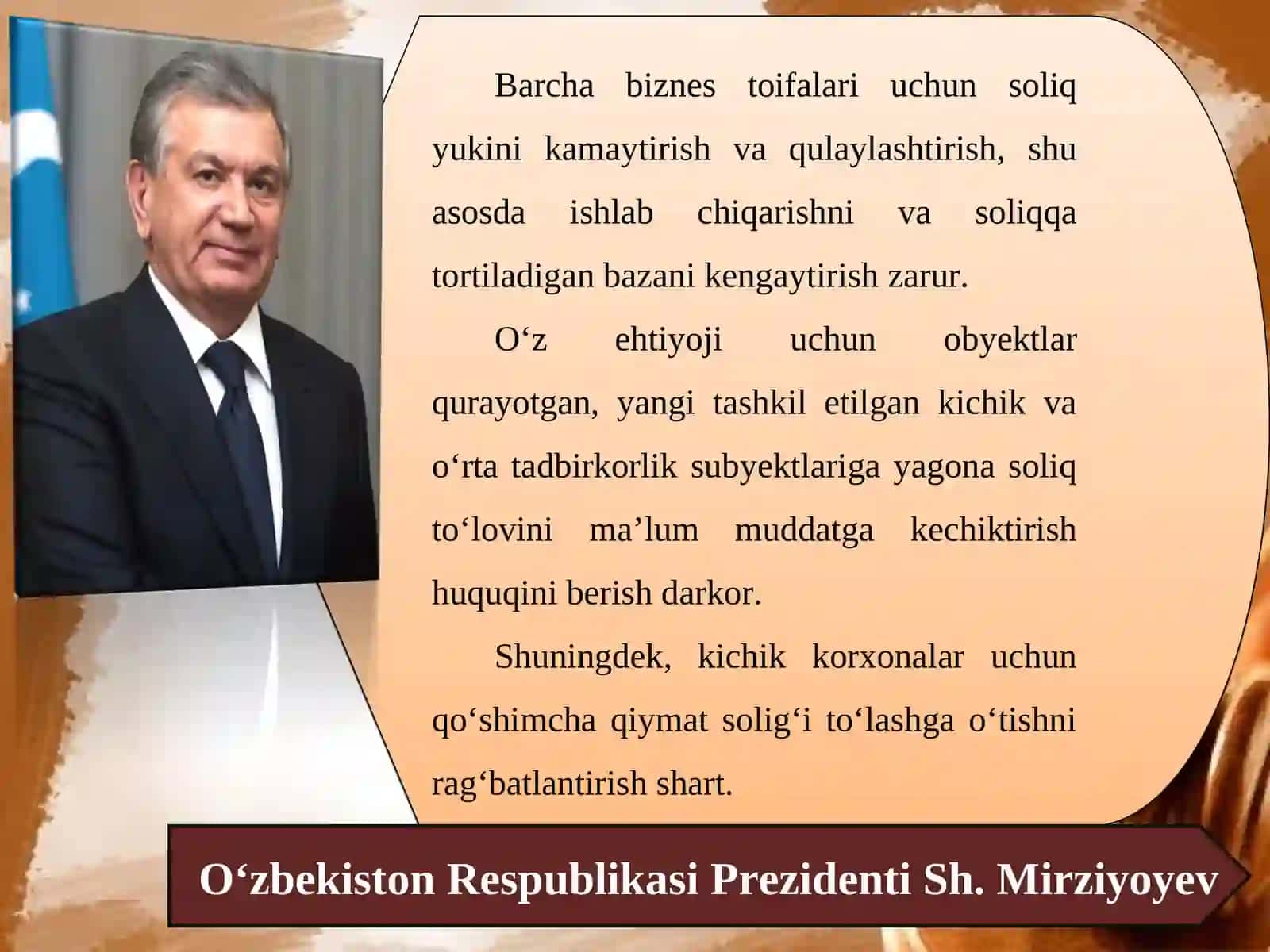 Barcha biznes toifalari uchun soliq yukini kamaytirish va qulaylashtirish, shu asosda ishlab chiqarishni va soliqqa tortiladigan bazani kengaytirish zarur.

O‘z ehtiyoji uchun obyektlar qurayotgan, yangi tashkil etilgan kichik va o‘rta tadbirkorlik subyektlariga yagona soliq to‘lovini ma’lum muddatga kechiktirish huquqini berish darkor.

Shuningdek, kichik korxonalar uchun qo‘shimcha qiymat solig‘i to‘lashga o‘tishni rag‘batlantirish shart.

O‘zbekiston Respublikasi Prezidenti Sh. Mirziyoyev